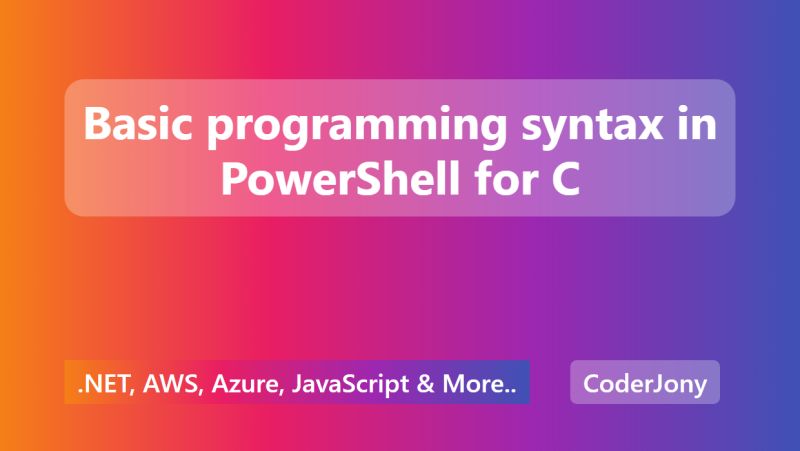 Basic programming syntax in PowerShell for C

.NET, AWS, Azure, JavaScript & More..

CoderJony